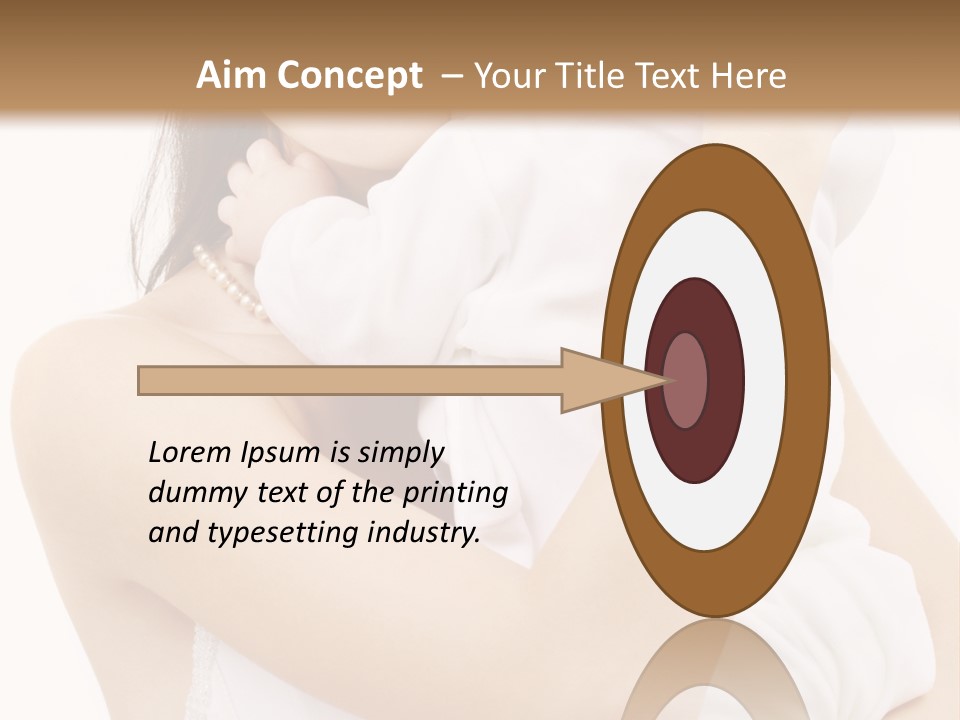 Aim Concept – Your Title Text Here

Lorem Ipsum is simply dummy text of the printing and typesetting industry.